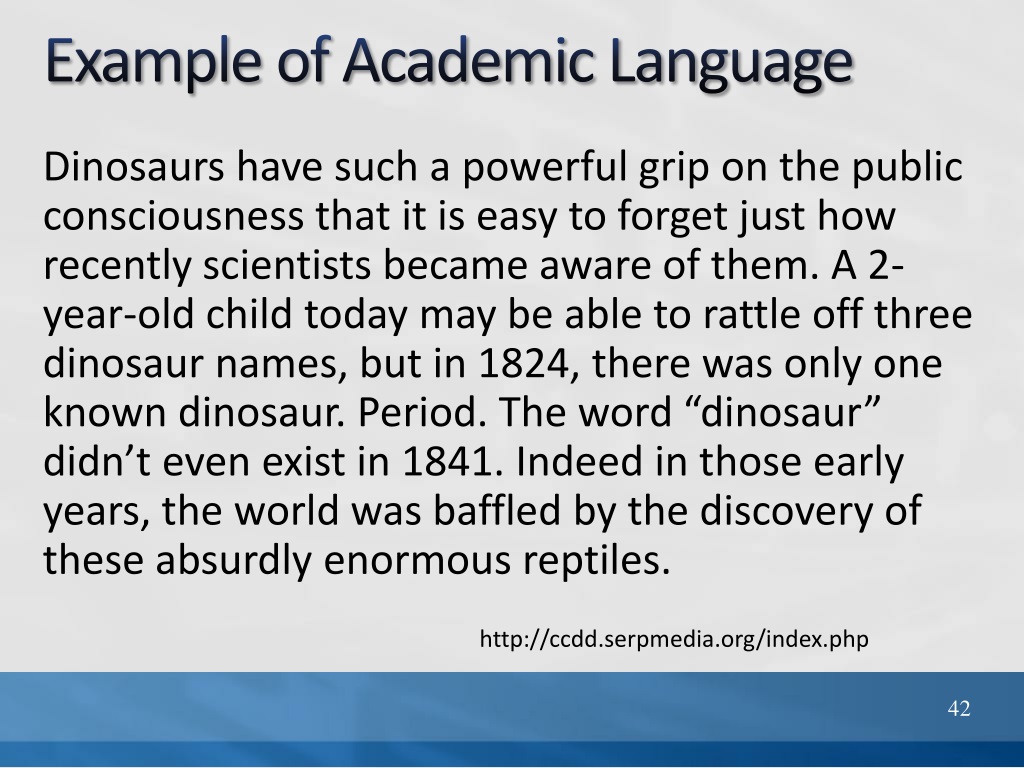 Example of Academic Language

Dinosaurs have such a powerful grip on the public consciousness that it is easy to forget just how recently scientists became aware of them. A 2-year-old child today may be able to rattle off three dinosaur names, but in 1824, there was only one known dinosaur. Period. The word “dinosaur” didn’t even exist in 1841. Indeed in those early years, the world was baffled by the discovery of these absurdly enormous reptiles.

http://ccdd.serpmedia.org/index.php

42